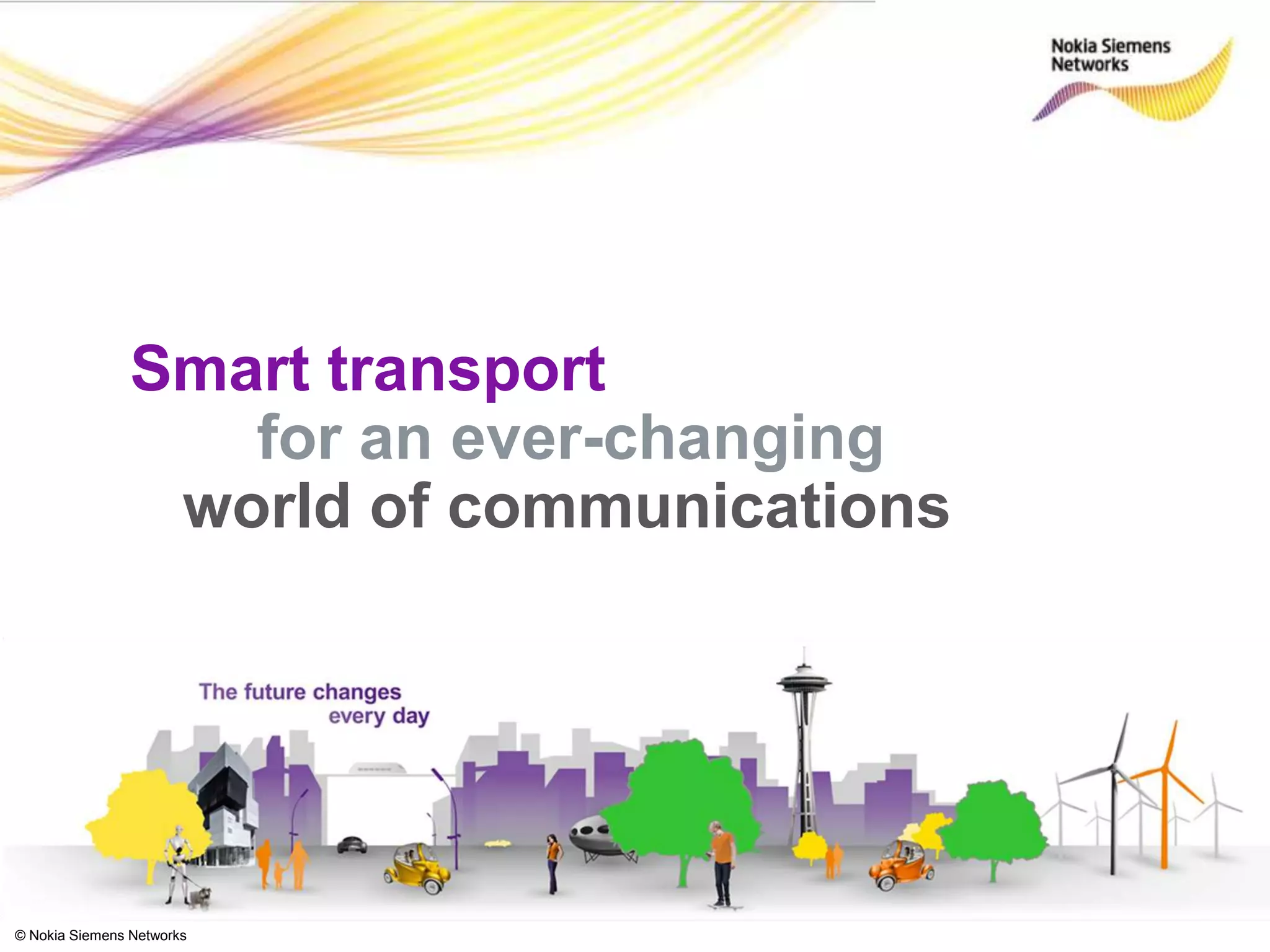 Nokia Siemens Networks

Smart transport
for an ever-changing
world of communications

The future changes every day

© Nokia Siemens Networks